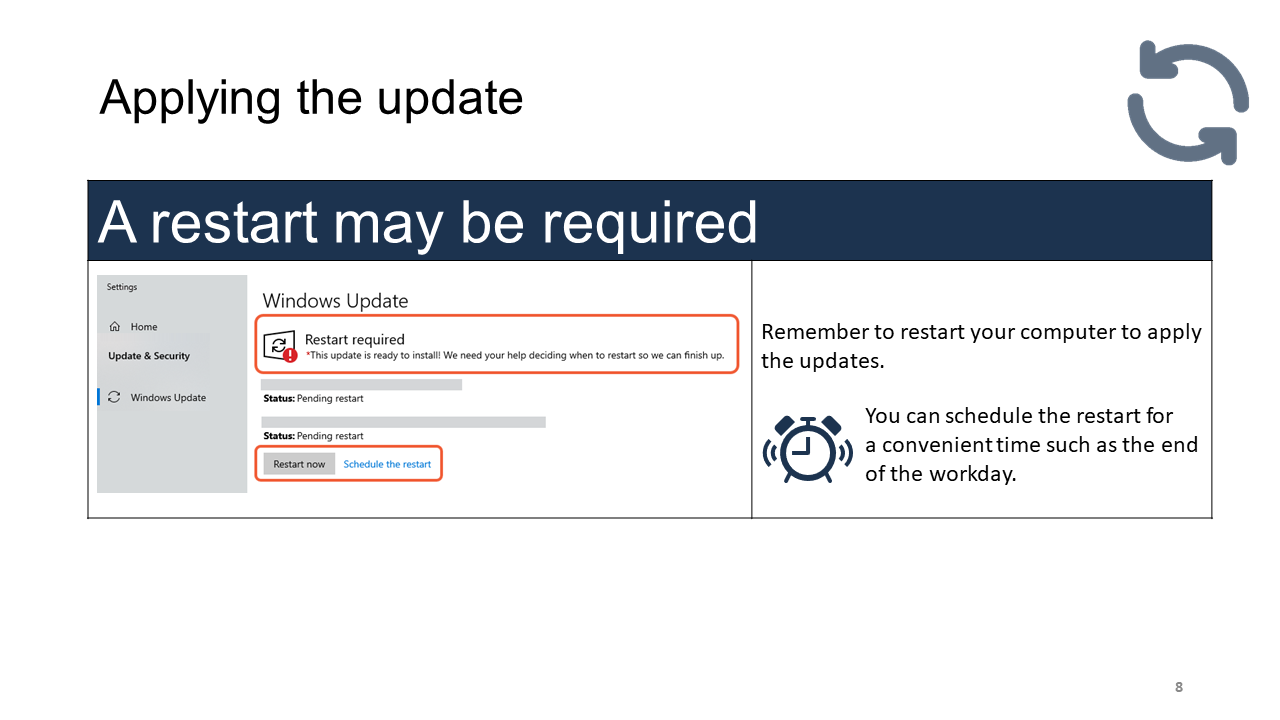 Applying the update

A restart may be required

Settings

Home

Update & Security

Windows Update

Windows Update

Restart required
*This update is ready to install! We need your help deciding when to restart so we can finish up.

Status: Pending restart

Status: Pending restart

Restart now Schedule the restart

Remember to restart your computer to apply the updates.

You can schedule the restart for a convenient time such as the end of the workday.

8